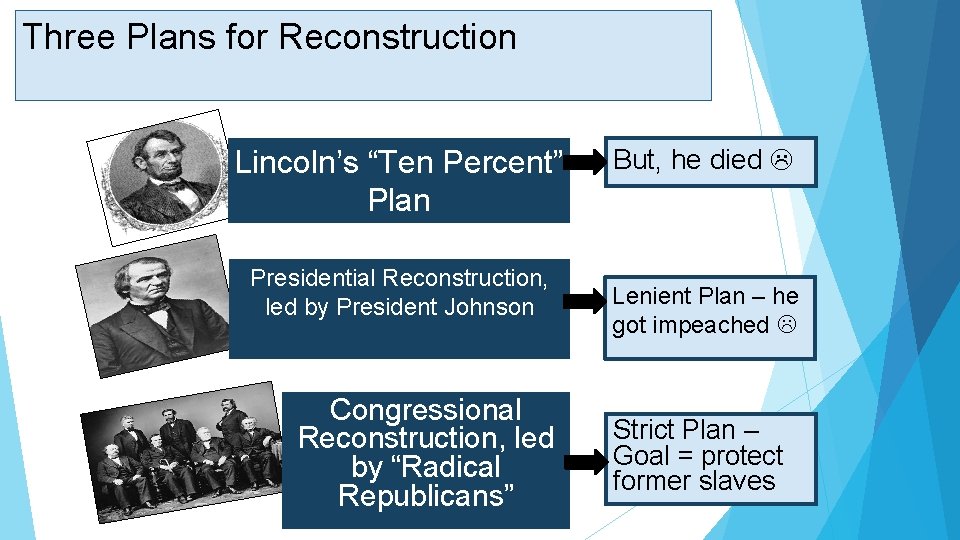 Three Plans for Reconstruction

Lincoln's "Ten Percent" Plan

But, he died ☹

Presidential Reconstruction, led by President Johnson

Lenient Plan – he got impeached ☹

Congressional Reconstruction, led by "Radical Republicans"

Strict Plan – Goal = protect former slaves